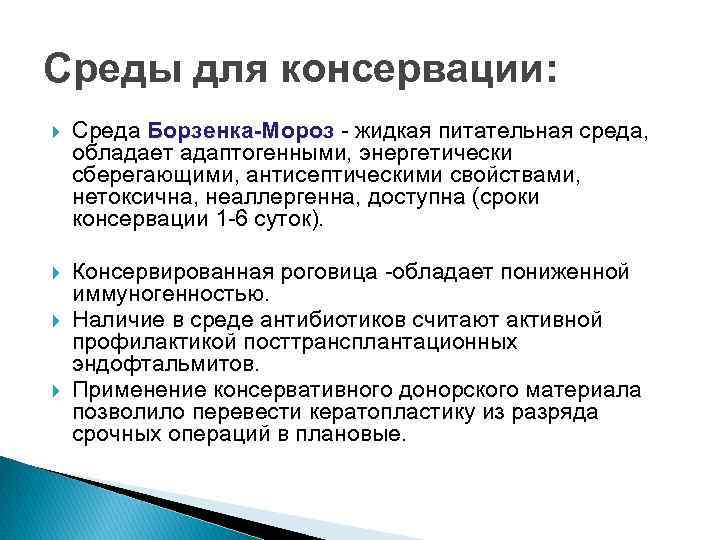 Среды для консервации:

Среда Борзенка-Мороз - жидкая питательная среда, обладает адаптогенными, энергетически сберегающими, антисептическими свойствами, нетоксична, неаллергенна, доступна (сроки консервации 1-6 суток).

Консервированная роговица -обладает пониженной иммуногенностью.

Наличие в среде антибиотиков считают активной профилактикой посттрансплантационных эндофтальмитов.

Применение консервативного донорского материала позволило перевести кератопластику из разряда срочных операций в плановые.